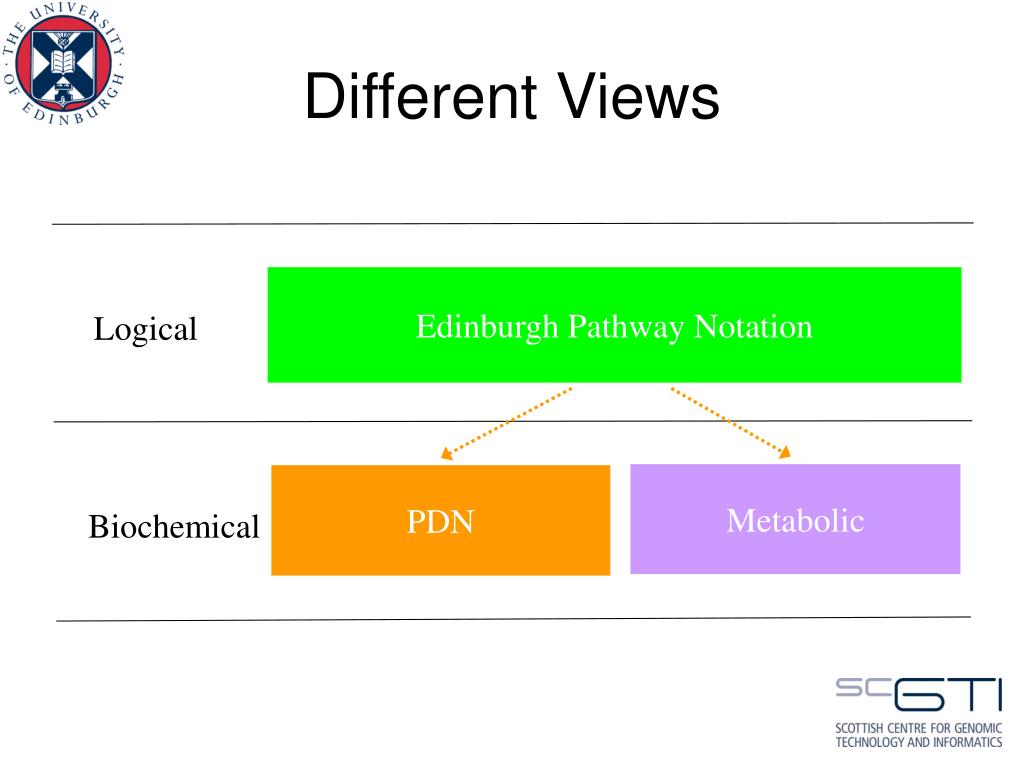 THE UNIVERSITY OF EDINBURGH

Different Views

Logical

Edinburgh Pathway Notation

Biochemical

PDN

Metabolic

SCGTI

SCOTTISH CENTRE FOR GENOMIC TECHNOLOGY AND INFORMATICS